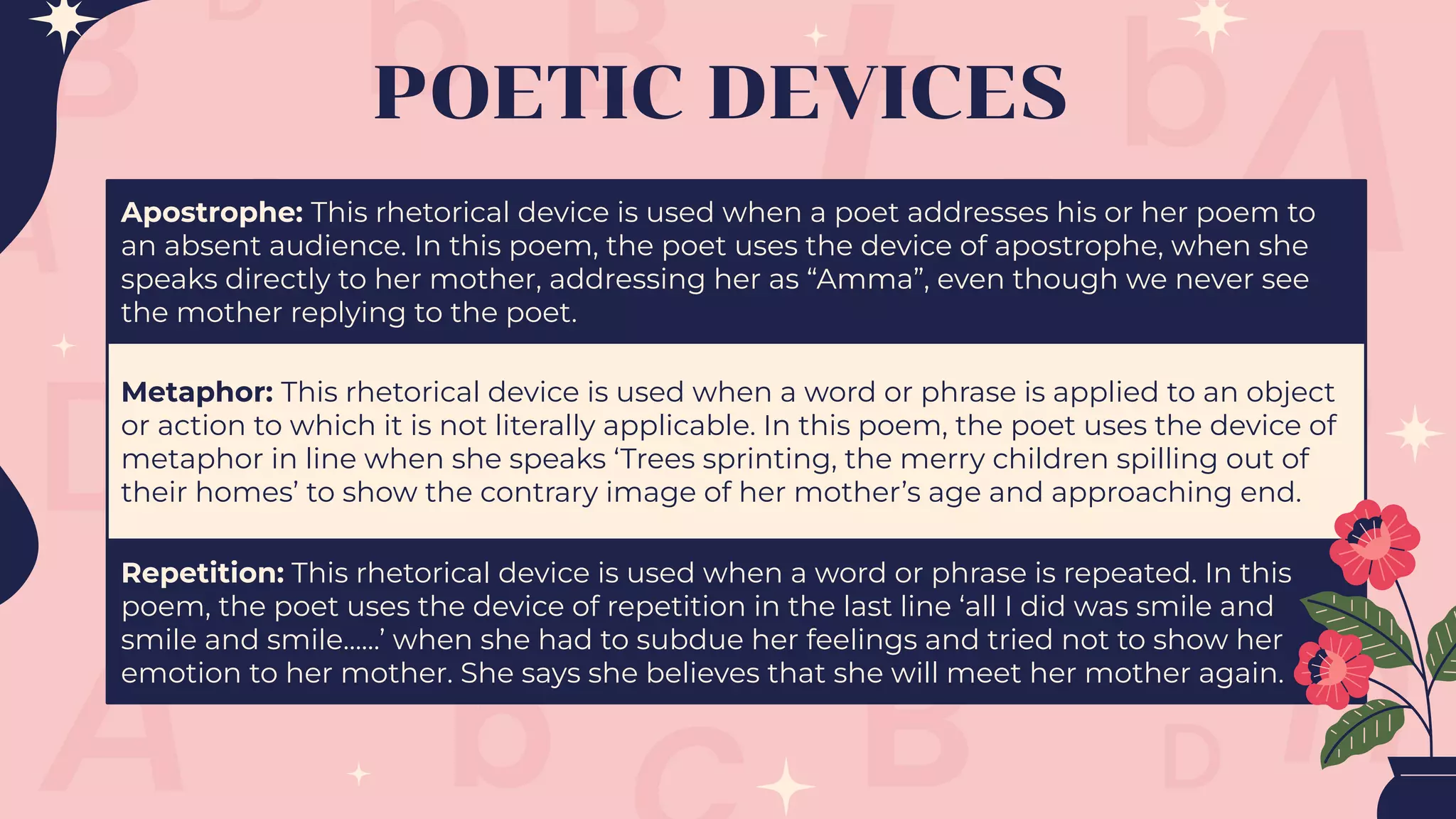 POETIC DEVICES

Apostrophe: This rhetorical device is used when a poet addresses his or her poem to an absent audience. In this poem, the poet uses the device of apostrophe, when she speaks directly to her mother, addressing her as “Amma”, even though we never see the mother replying to the poet.

Metaphor: This rhetorical device is used when a word or phrase is applied to an object or action to which it is not literally applicable. In this poem, the poet uses the device of metaphor in line when she speaks ‘Trees sprinting, the merry children spilling out of their homes’ to show the contrary image of her mother’s age and approaching end.

Repetition: This rhetorical device is used when a word or phrase is repeated. In this poem, the poet uses the device of repetition in the last line ‘all I did was smile and smile and smile……’ when she had to subdue her feelings and tried not to show her emotion to her mother. She says she believes that she will meet her mother again.